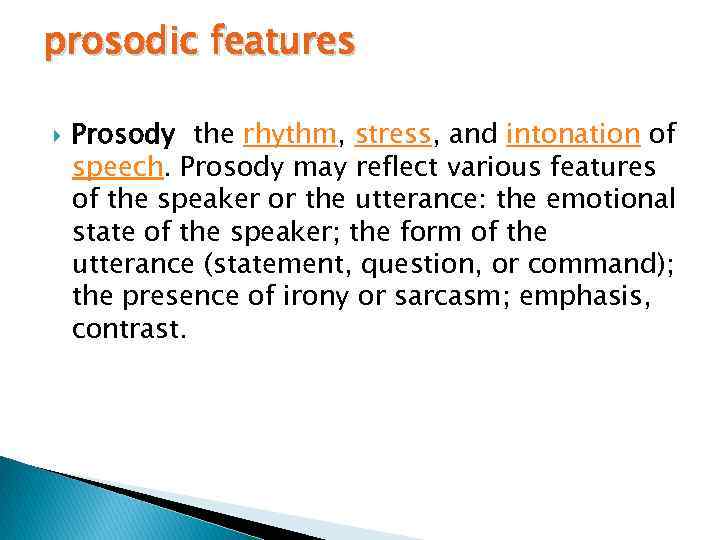 prosodic features

Prosody the rhythm, stress, and intonation of speech. Prosody may reflect various features of the speaker or the utterance: the emotional state of the speaker; the form of the utterance (statement, question, or command); the presence of irony or sarcasm; emphasis, contrast.